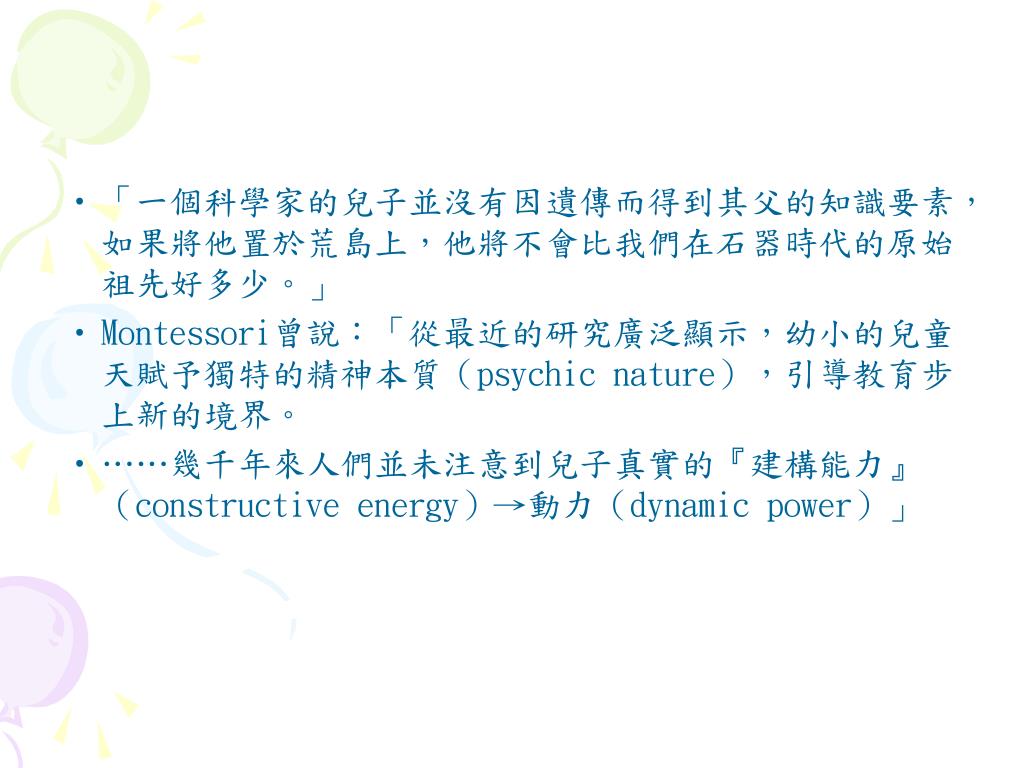 • 「一個科學家的兒子並沒有因遺傳而得到其父的知識要素，如果將他置於荒島上，他將不會比我們在石器時代的原始祖先好多少。」

• Montessori曾說：「從最近的研究廣泛顯示，幼小的兒童天賦予獨特的精神本質（psychic nature），引導教育步上新的境界。

• ……幾千年來人們並未注意到兒子真實的『建構能力』（constructive energy）→動力（dynamic power）」